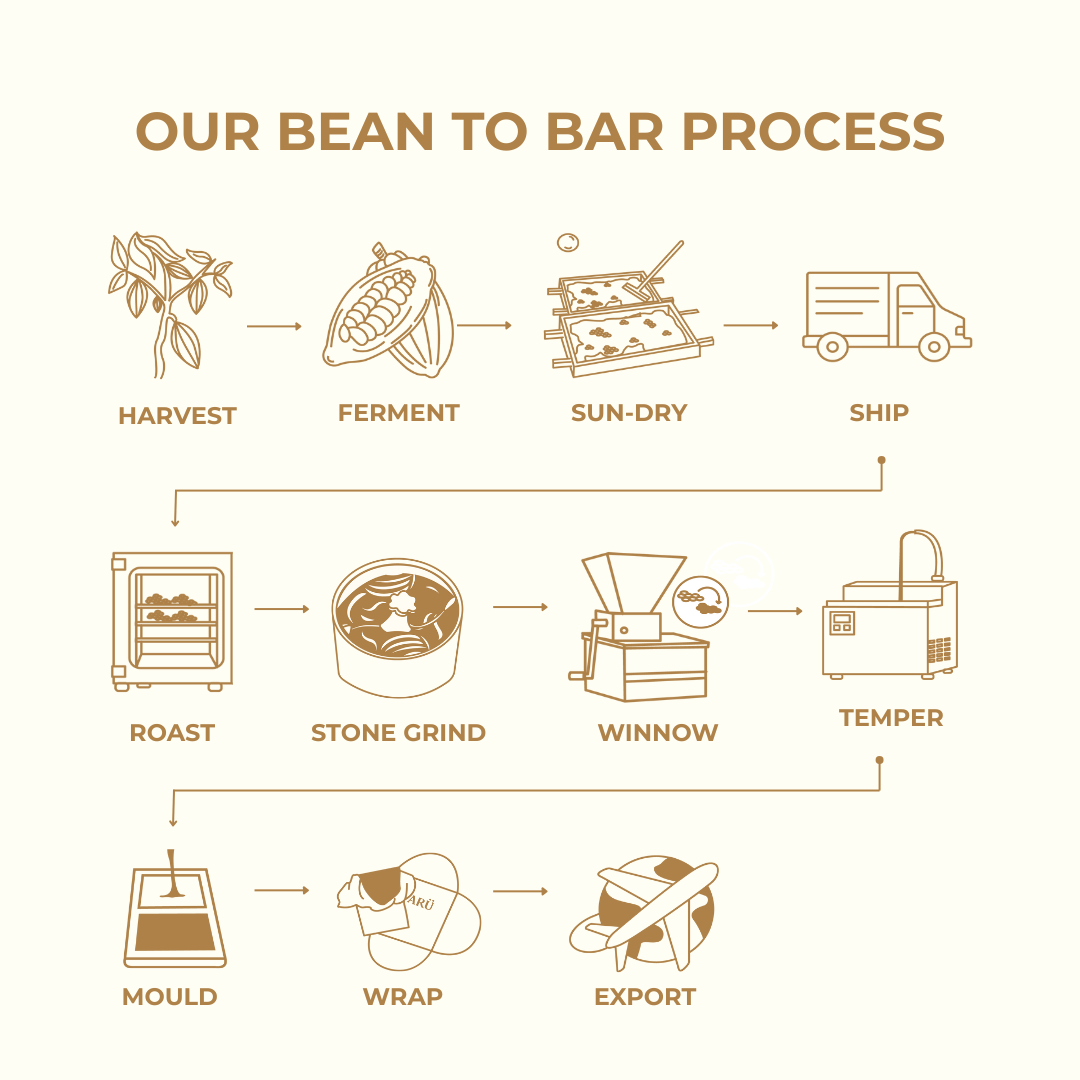 OUR BEAN TO BAR PROCESS

HARVEST

FERMENT

SUN-DRY

SHIP

ROAST

STONE GRIND

WINNOW

TEMPER

MOULD

ARÜ

WRAP

EXPORT